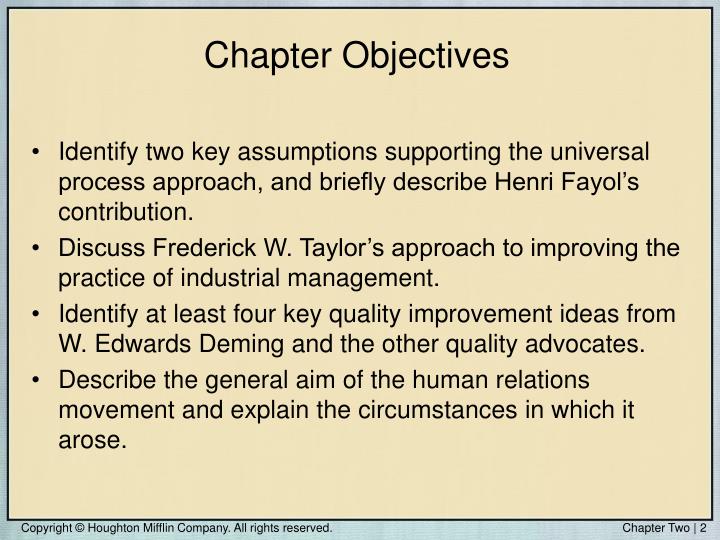 Chapter Objectives

• Identify two key assumptions supporting the universal process approach, and briefly describe Henri Fayol's contribution.

• Discuss Frederick W. Taylor's approach to improving the practice of industrial management.

• Identify at least four key quality improvement ideas from W. Edwards Deming and the other quality advocates.

• Describe the general aim of the human relations movement and explain the circumstances in which it arose.

Copyright © Houghton Mifflin Company. All rights reserved.

Chapter Two | 2